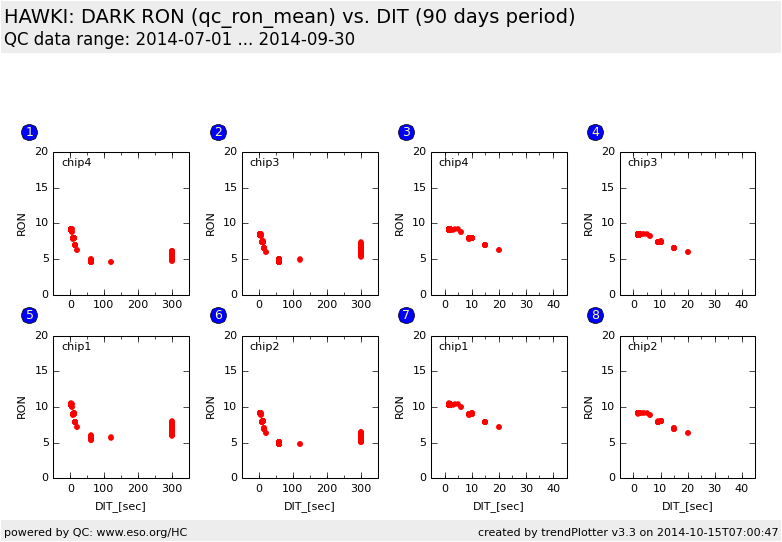 HAWKI: DARK RON (qc_ron_mean) vs. DIT (90 days period)
QC data range: 2014-07-01 ... 2014-09-30

1
chip4
RON
20
15
10
5
0
0 100 200 300

2
chip3
RON
20
15
10
5
0
0 100 200 300

3
chip4
RON
20
15
10
5
0
0 10 20 30 40

4
chip3
RON
20
15
10
5
0
0 10 20 30 40

5
chip1
RON
20
15
10
5
0
0 100 200 300
DIT_[sec]

6
chip2
RON
20
15
10
5
0
0 100 200 300
DIT_[sec]

7
chip1
RON
20
15
10
5
0
0 10 20 30 40
DIT_[sec]

8
chip2
RON
20
15
10
5
0
0 10 20 30 40
DIT_[sec]

powered by QC: www.eso.org/HC
created by trendPlotter v3.3 on 2014-10-15T07:00:47